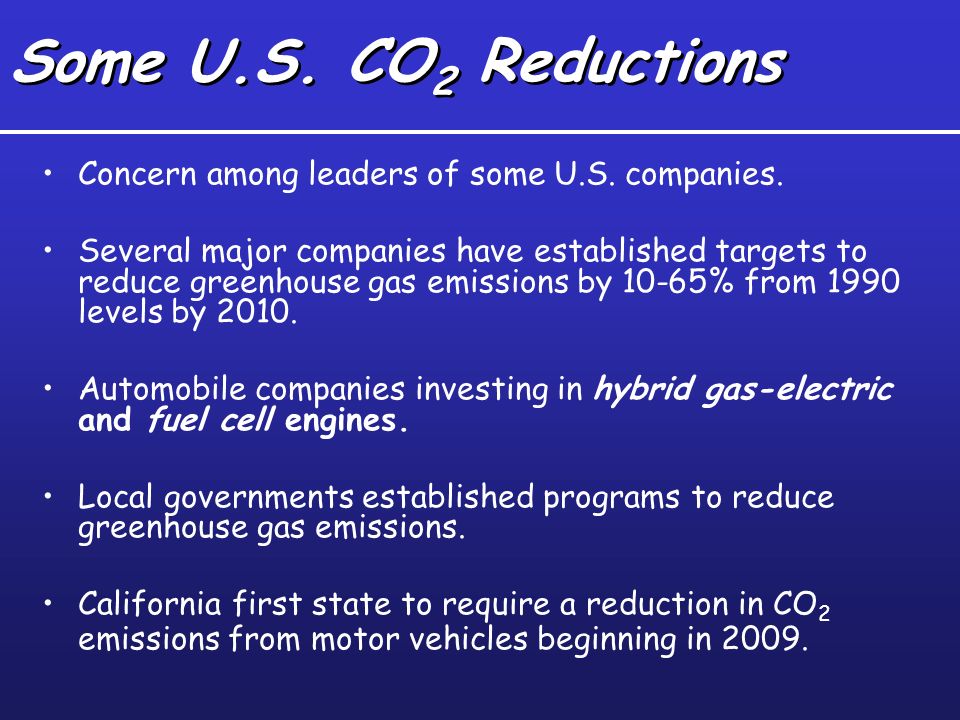 Some U.S. $CO_2$ Reductions

• Concern among leaders of some U.S. companies.

• Several major companies have established targets to reduce greenhouse gas emissions by 10-65% from 1990 levels by 2010.

• Automobile companies investing in hybrid gas-electric and fuel cell engines.

• Local governments established programs to reduce greenhouse gas emissions.

• California first state to require a reduction in $CO_2$ emissions from motor vehicles beginning in 2009.